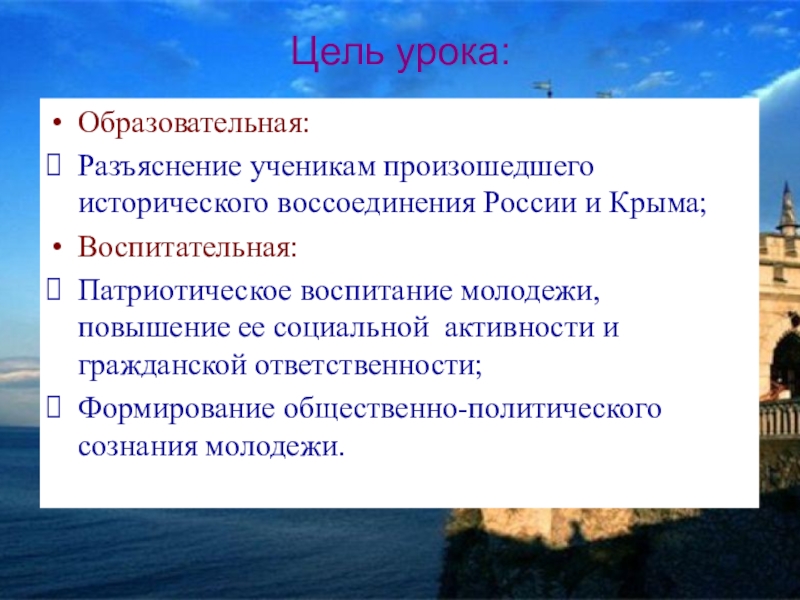 Цель урока:

• Образовательная:
 Разъяснение ученикам произошедшего исторического воссоединения России и Крыма;
• Воспитательная:
 Патриотическое воспитание молодежи, повышение ее социальной активности и гражданской ответственности;
 Формирование общественно-политического сознания молодежи.